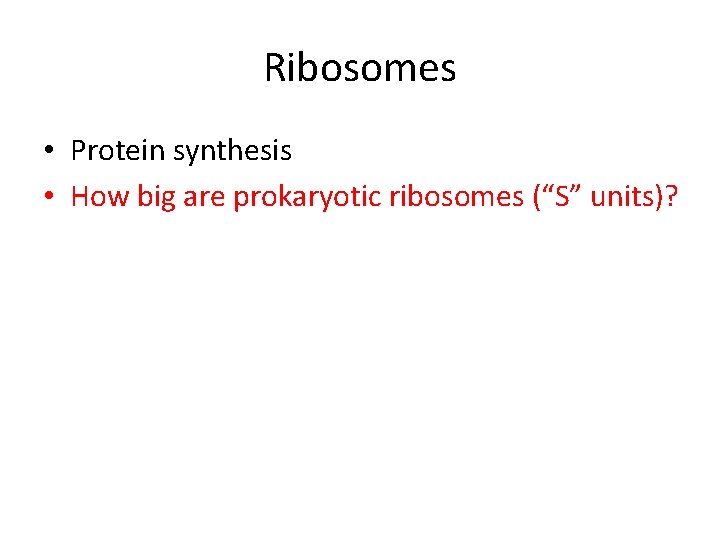 Ribosomes

• Protein synthesis
• How big are prokaryotic ribosomes (“S” units)?